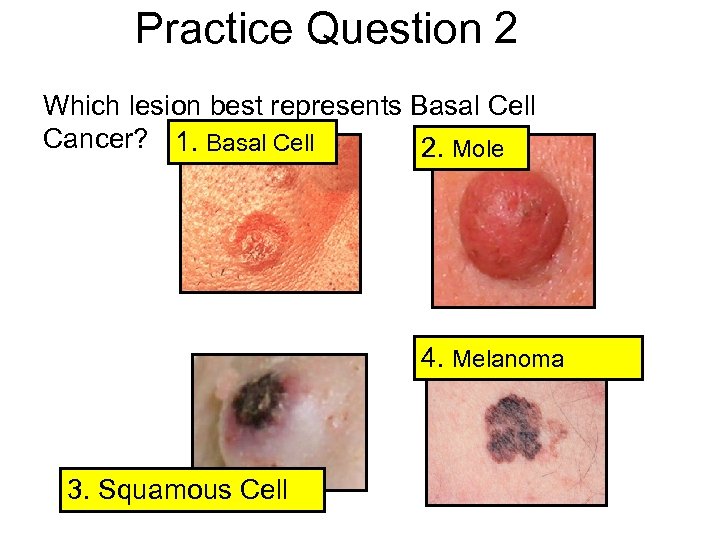 Practice Question 2

Which lesion best represents Basal Cell Cancer?

1. Basal Cell

2. Mole

3. Squamous Cell

4. Melanoma